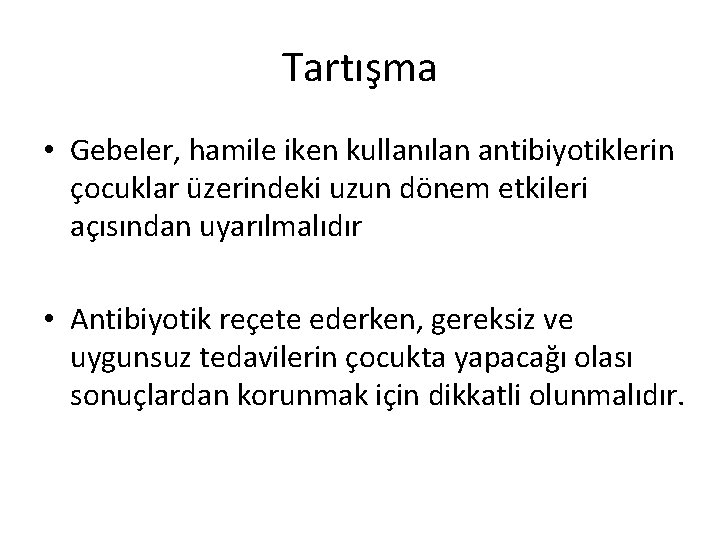 Tartışma

• Gebeler, hamile iken kullanılan antibiyotiklerin çocuklar üzerindeki uzun dönem etkileri açısından uyarılmalıdır

• Antibiyotik reçete ederken, gereksiz ve uygunsuz tedavilerin çocukta yapacağı olası sonuçlardan korunmak için dikkatli olunmalıdır.